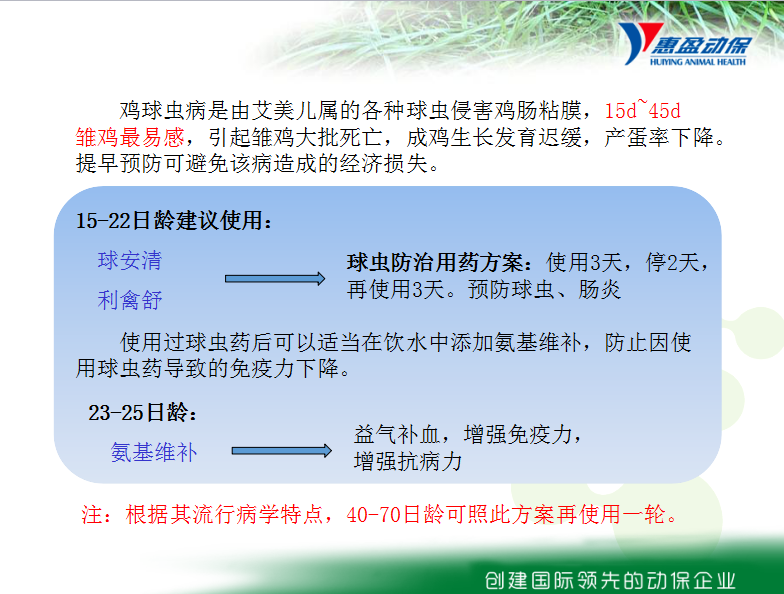 惠盈动保
HUIYING ANIMAL HEALTH

鸡球虫病是由艾美儿属的各种球虫侵害鸡肠粘膜，15d~45d雏鸡最易感，引起雏鸡大批死亡，成鸡生长发育迟缓，产蛋率下降。提早预防可避免该病造成的经济损失。

15-22日龄建议使用：

球安清

利禽舒

球虫防治用药方案：使用3天，停2天，再使用3天。预防球虫、肠炎

使用过球虫药后可以适当在饮水中添加氨基维补，防止因使用球虫药导致的免疫力下降。

23-25日龄：

氨基维补

益气补血，增强免疫力，增强抗病力

注：根据其流行病学特点，40-70日龄可照此方案再使用一轮。

创建国际领先的动保企业